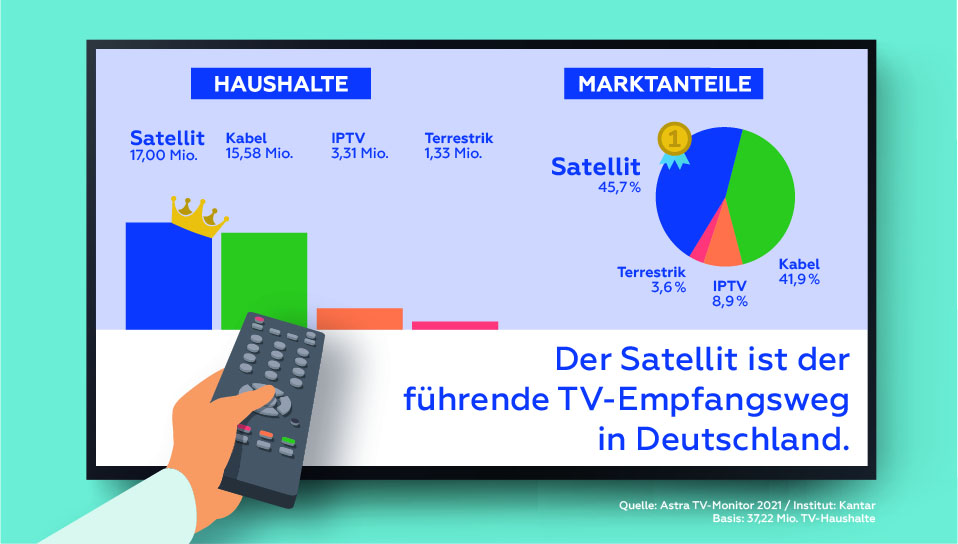 HAUSHALTE

Satellit
17,00 Mio.

Kabel
15,58 Mio.

IPTV
3,31 Mio.

Terrestrik
1,33 Mio.

MARKTANTEILE

1

Satellit
45,7 %

Terrestrik
3,6 %

IPTV
8,9 %

Kabel
41,9 %

Der Satellit ist der führende TV-Empfangsweg in Deutschland.

Quelle: Astra TV-Monitor 2021 / Institut: Kantar
Basis: 37,22 Mio. TV-Haushalte